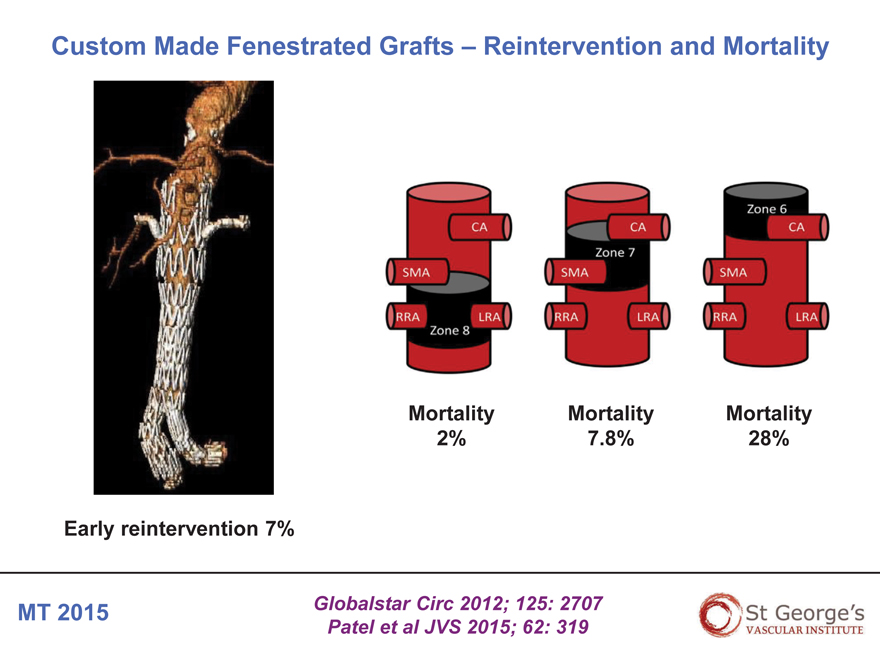 Custom Made Fenestrated Grafts – Reintervention and Mortality

CA
SMA
RRA
LRA
Zone 8

Mortality
2%

CA
Zone 7
SMA
RRA
LRA

Mortality
7.8%

Zone 6
CA
SMA
RRA
LRA

Mortality
28%

Early reintervention 7%

MT 2015

Globalstar Circ 2012; 125: 2707
Patel et al JVS 2015; 62: 319

St George's
VASCULAR INSTITUTE